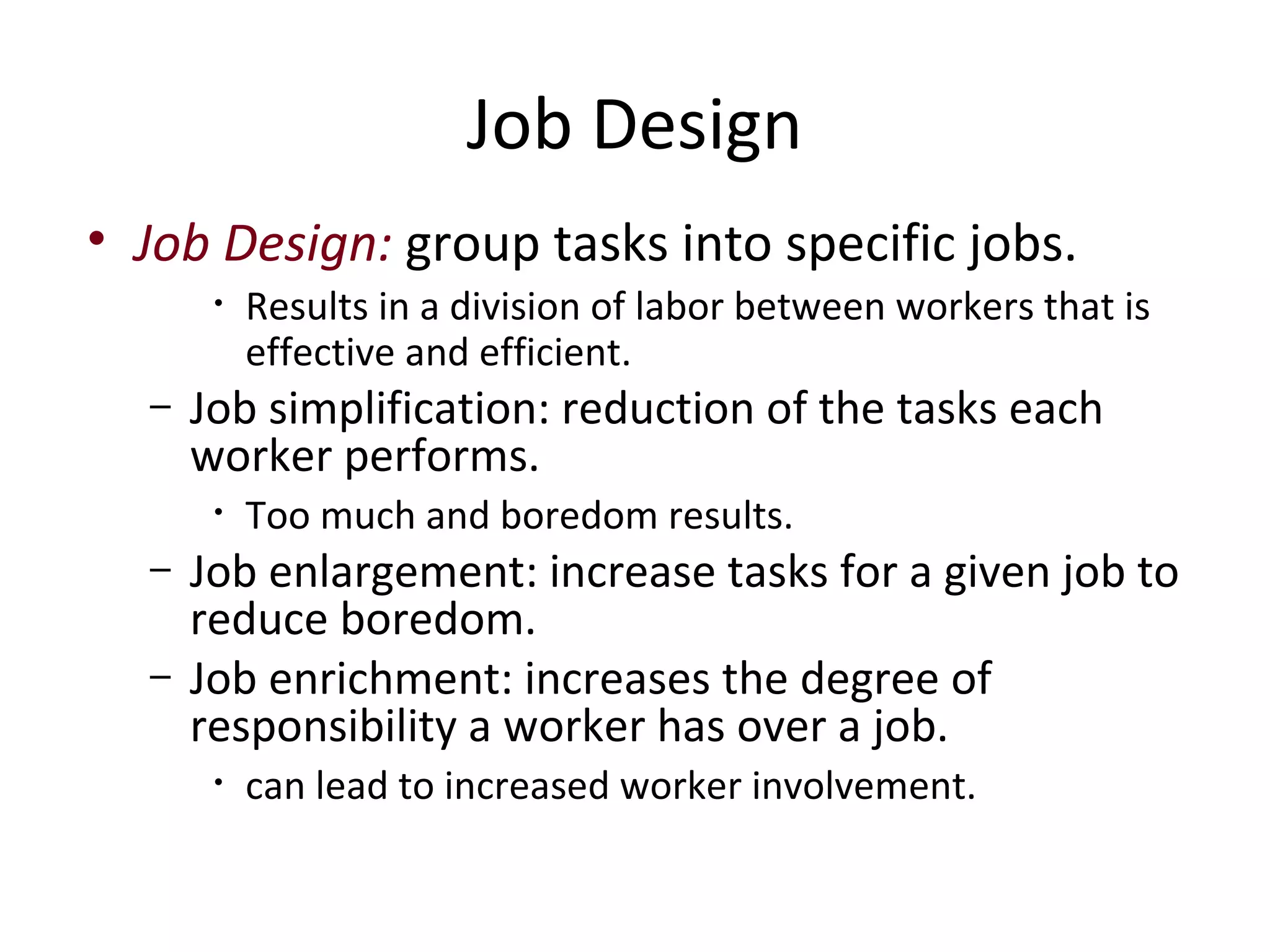 Job Design

• Job Design: group tasks into specific jobs.

• Results in a division of labor between workers that is effective and efficient.

– Job simplification: reduction of the tasks each worker performs.

• Too much and boredom results.

– Job enlargement: increase tasks for a given job to reduce boredom.

– Job enrichment: increases the degree of responsibility a worker has over a job.

• can lead to increased worker involvement.